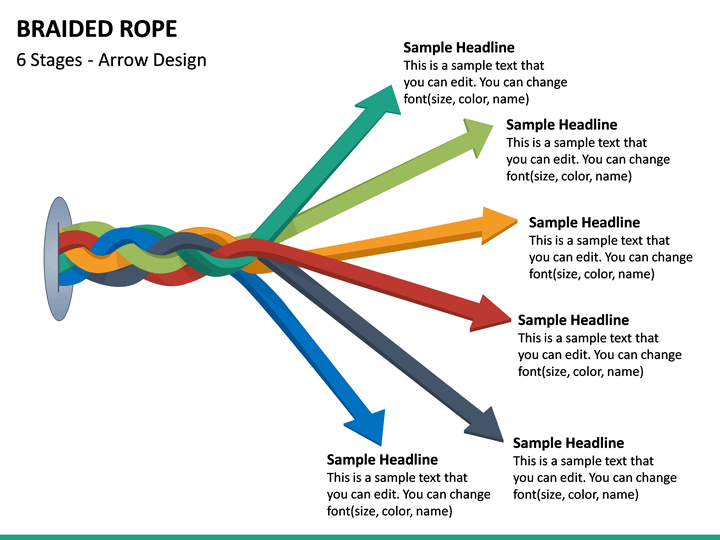 BRAIDED ROPE
6 Stages - Arrow Design

Sample Headline
This is a sample text that you can edit. You can change font(size, color, name)

Sample Headline
This is a sample text that you can edit. You can change font(size, color, name)

Sample Headline
This is a sample text that you can edit. You can change font(size, color, name)

Sample Headline
This is a sample text that you can edit. You can change font(size, color, name)

Sample Headline
This is a sample text that you can edit. You can change font(size, color, name)

Sample Headline
This is a sample text that you can edit. You can change font(size, color, name)